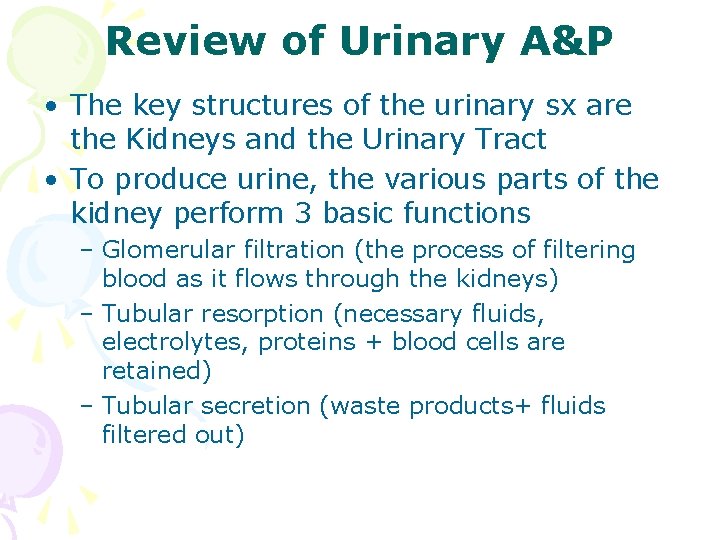 Review of Urinary A&P

• The key structures of the urinary sx are the Kidneys and the Urinary Tract

• To produce urine, the various parts of the kidney perform 3 basic functions

– Glomerular filtration (the process of filtering blood as it flows through the kidneys)

– Tubular resorption (necessary fluids, electrolytes, proteins + blood cells are retained)

– Tubular secretion (waste products+ fluids filtered out)